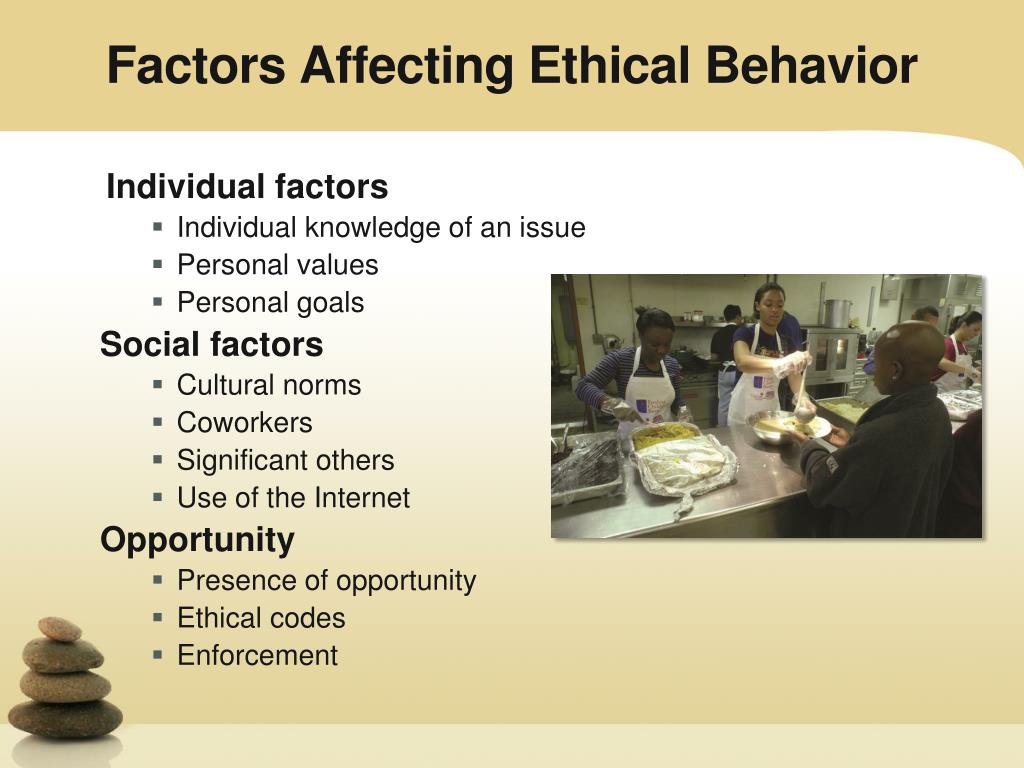 Factors Affecting Ethical Behavior

Individual factors
- Individual knowledge of an issue
- Personal values
- Personal goals

Social factors
- Cultural norms
- Coworkers
- Significant others
- Use of the Internet

Opportunity
- Presence of opportunity
- Ethical codes
- Enforcement